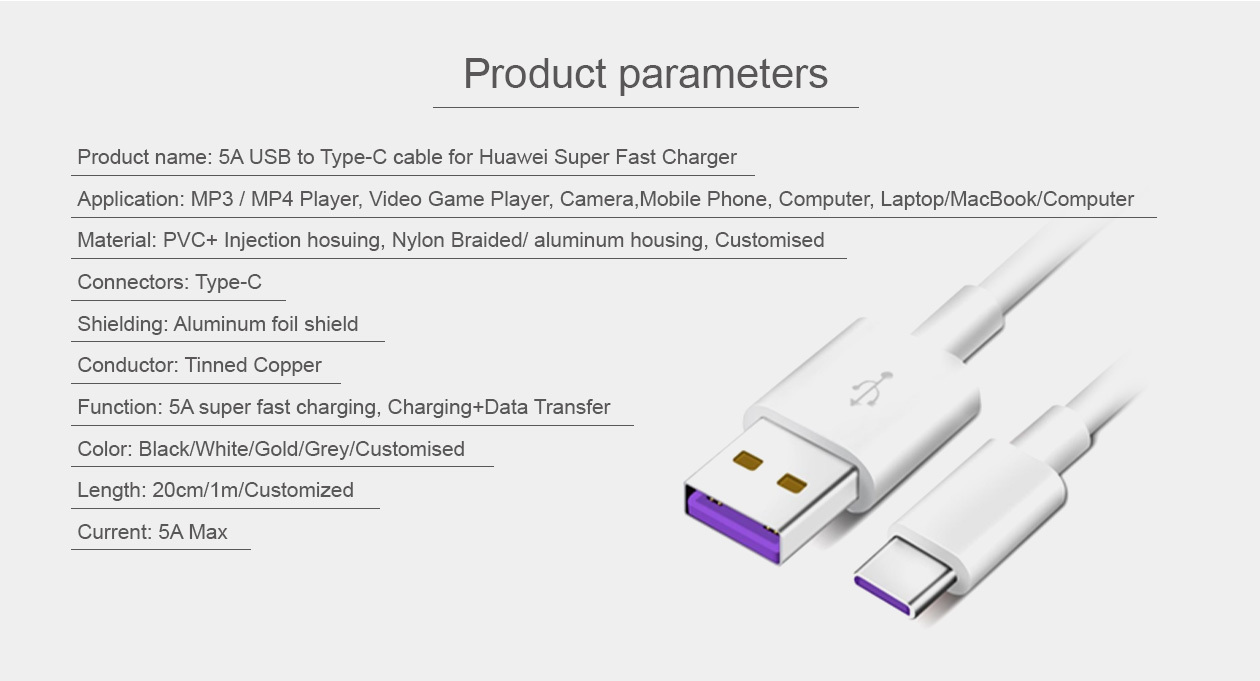 Product parameters

Product name: 5A USB to Type-C cable for Huawei Super Fast Charger

Application: MP3 / MP4 Player, Video Game Player, Camera,Mobile Phone, Computer, Laptop/MacBook/Computer

Material: PVC+ Injection hosuing, Nylon Braided/ aluminum housing, Customised

Connectors: Type-C

Shielding: Aluminum foil shield

Conductor: Tinned Copper

Function: 5A super fast charging, Charging+Data Transfer

Color: Black/White/Gold/Grey/Customised

Length: 20cm/1m/Customized

Current: 5A Max